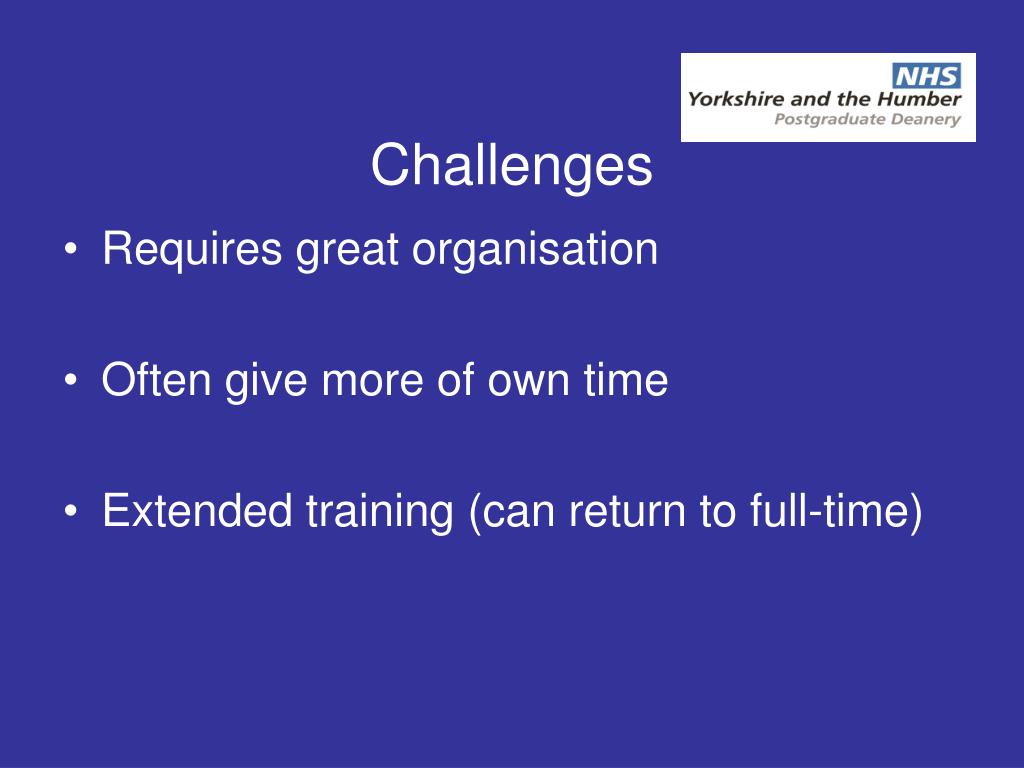 NHS
Yorkshire and the Humber
Postgraduate Deanery

Challenges

• Requires great organisation

• Often give more of own time

• Extended training (can return to full-time)